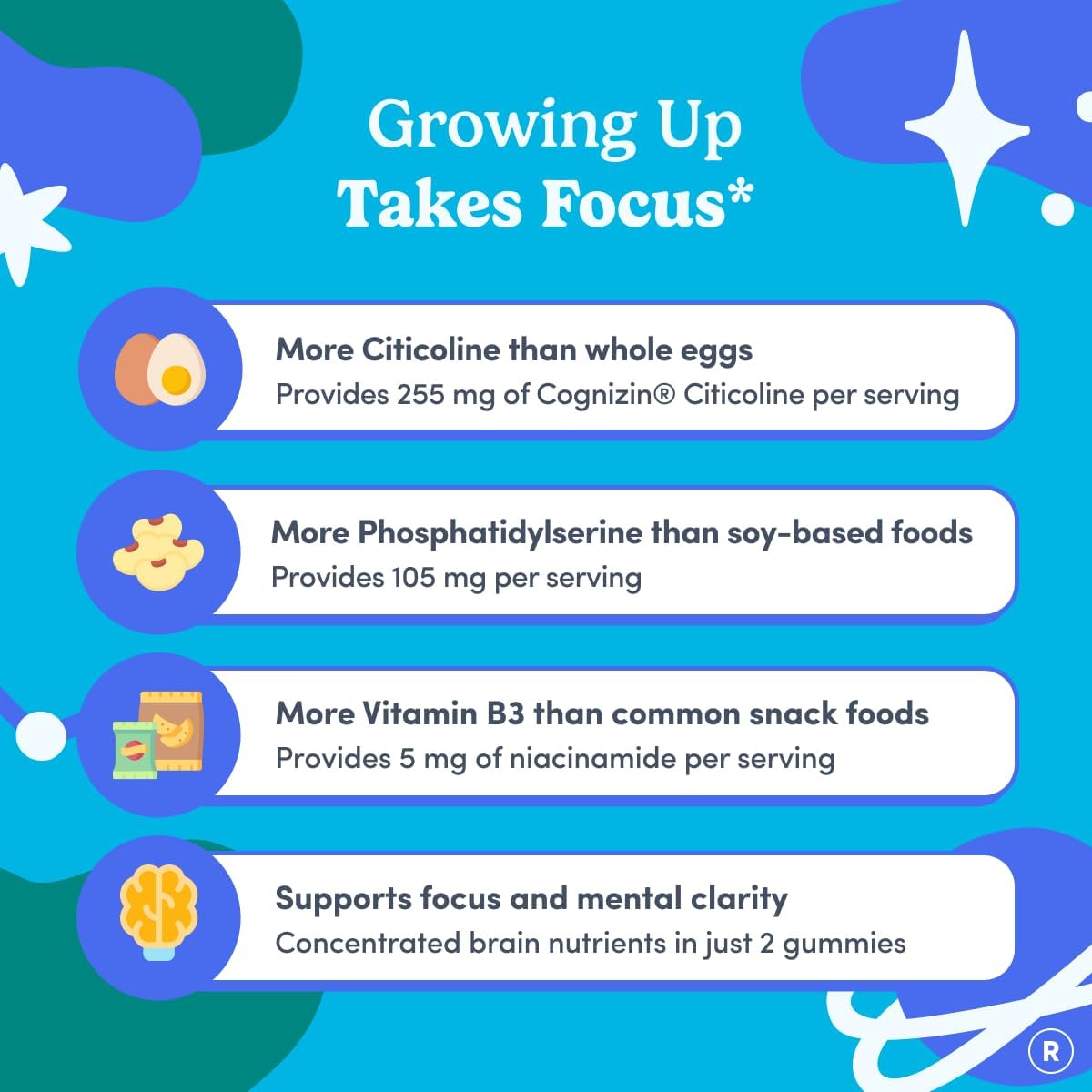 Growing Up
Takes Focus*

More Citicoline than whole eggs
Provides 255 mg of Cognizin® Citicoline per serving

More Phosphatidylserine than soy-based foods
Provides 105 mg per serving

More Vitamin B3 than common snack foods
Provides 5 mg of niacinamide per serving

Supports focus and mental clarity
Concentrated brain nutrients in just 2 gummies

R